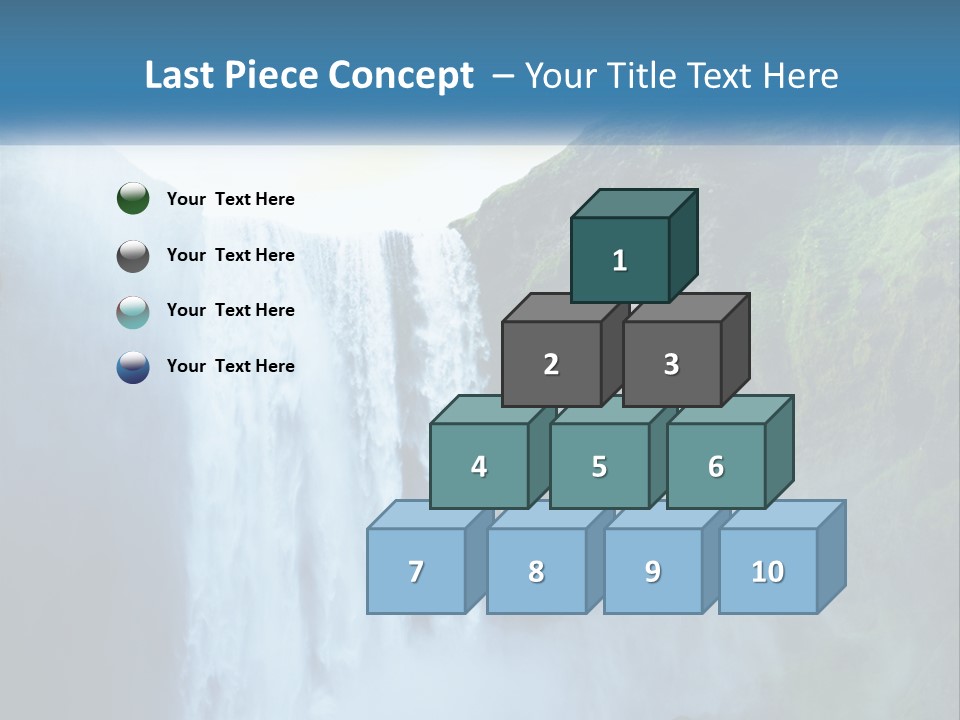 Last Piece Concept – Your Title Text Here

Your Text Here

Your Text Here

Your Text Here

Your Text Here

1

2

3

4

5

6

7

8

9

10